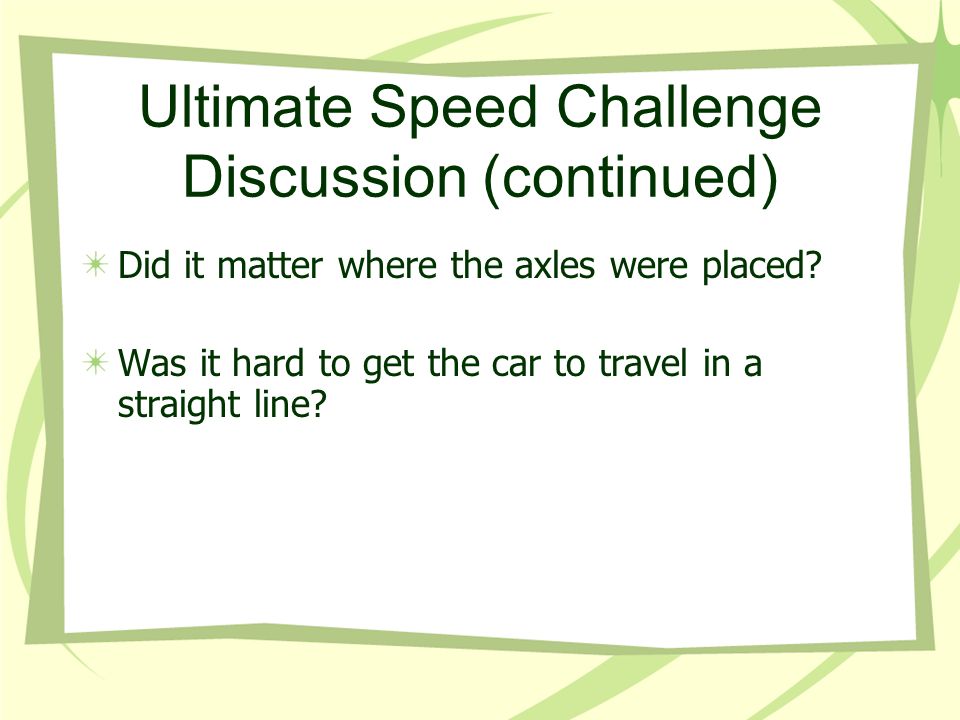 Ultimate Speed Challenge Discussion (continued)

Did it matter where the axles were placed?

Was it hard to get the car to travel in a straight line?